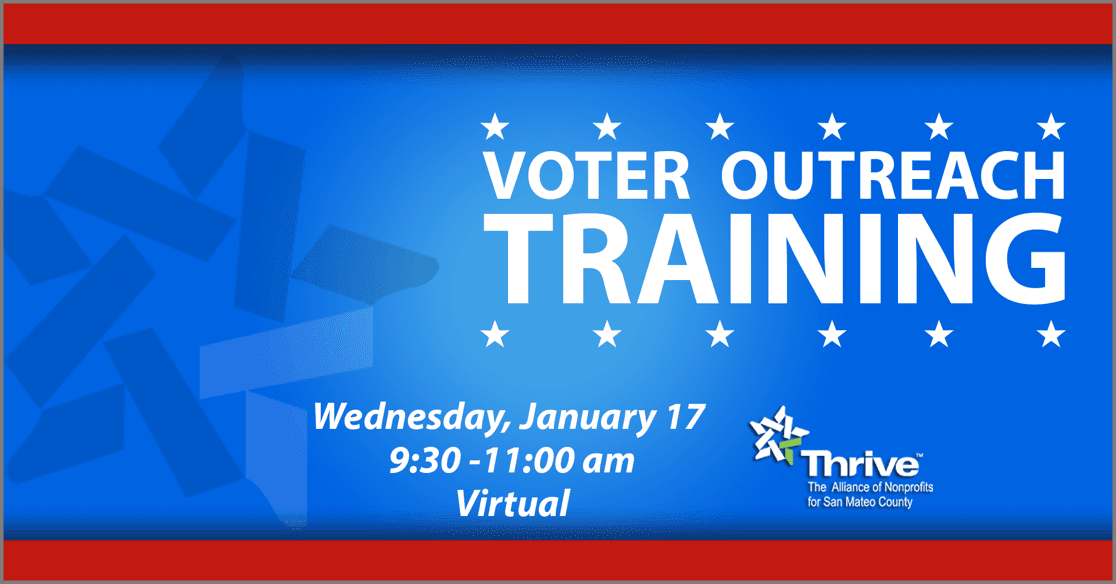 VOTER OUTREACH
TRAINING

Wednesday, January 17
9:30 -11:00 am
Virtual

Thrive™
The Alliance of Nonprofits for San Mateo County